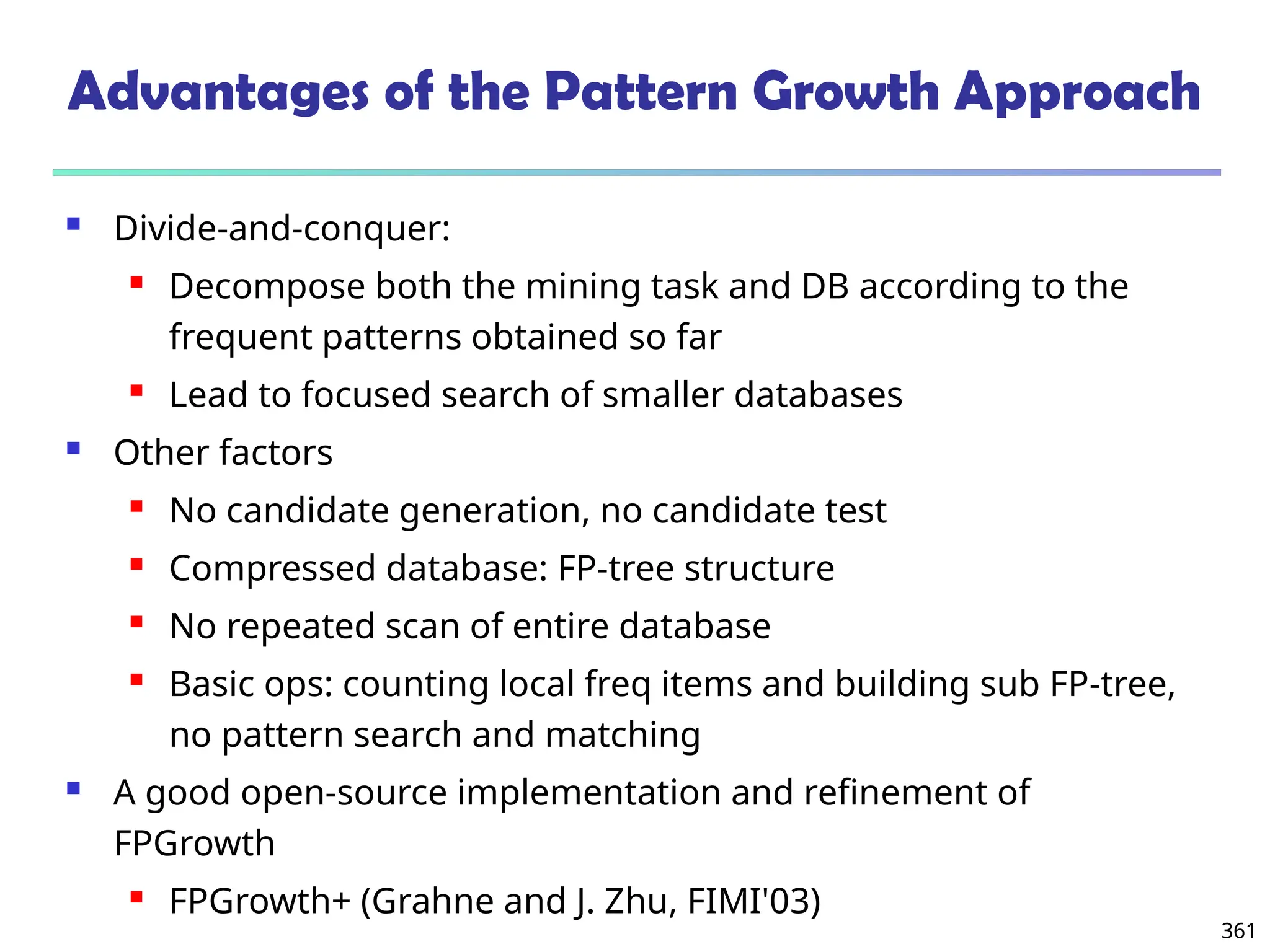 Advantages of the Pattern Growth Approach

- Divide-and-conquer:
  - Decompose both the mining task and DB according to the frequent patterns obtained so far
  - Lead to focused search of smaller databases
- Other factors
  - No candidate generation, no candidate test
  - Compressed database: FP-tree structure
  - No repeated scan of entire database
  - Basic ops: counting local freq items and building sub FP-tree, no pattern search and matching
- A good open-source implementation and refinement of FPGrowth
  - FPGrowth+ (Grahne and J. Zhu, FIMI'03)

361